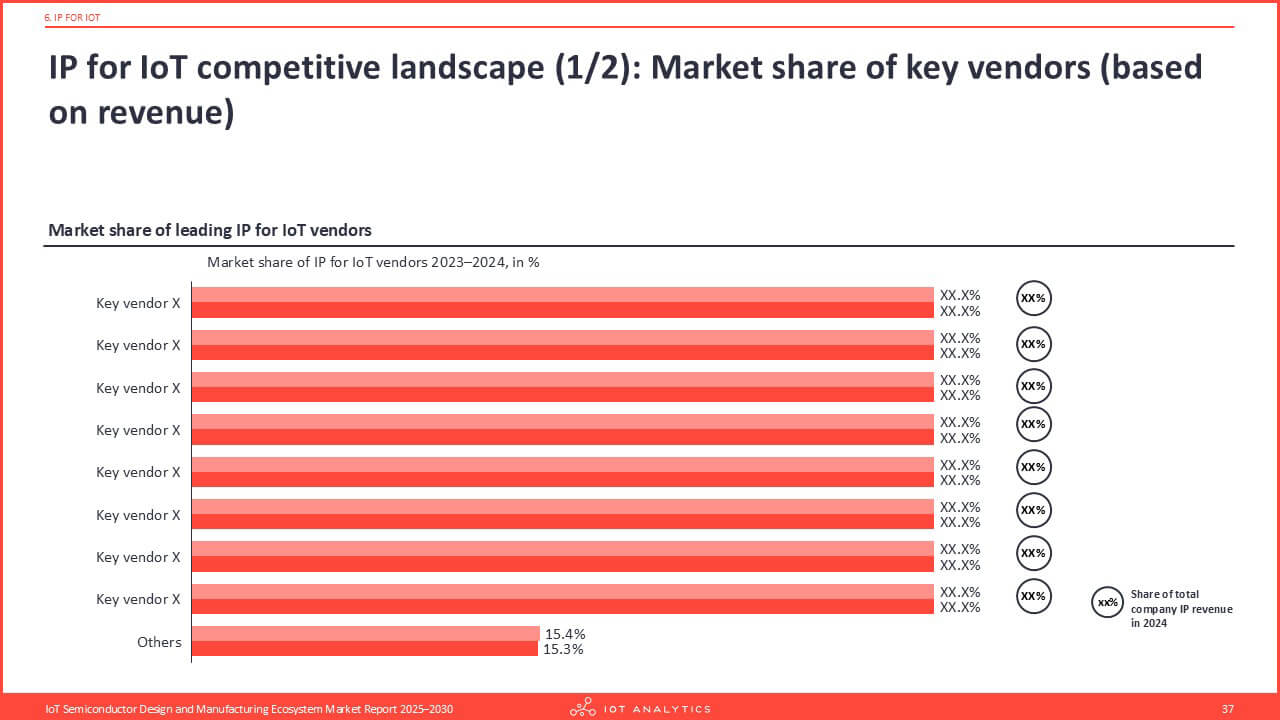 6. IP FOR IOT

IP for IoT competitive landscape (1/2): Market share of key vendors (based on revenue)

Market share of leading IP for IoT vendors

Market share of IP for IoT vendors 2023–2024, in %

Key vendor X XX.X% XX.X% XX%
Key vendor X XX.X% XX.X% XX%
Key vendor X XX.X% XX.X% XX%
Key vendor X XX.X% XX.X% XX%
Key vendor X XX.X% XX.X% XX%
Key vendor X XX.X% XX.X% XX%
Key vendor X XX.X% XX.X% XX%
Key vendor X XX.X% XX.X% XX%
Others 15.4% 15.3%

XX% Share of total company IP revenue in 2024

IoT Semiconductor Design and Manufacturing Ecosystem Market Report 2025–2030

IOT ANALYTICS

37